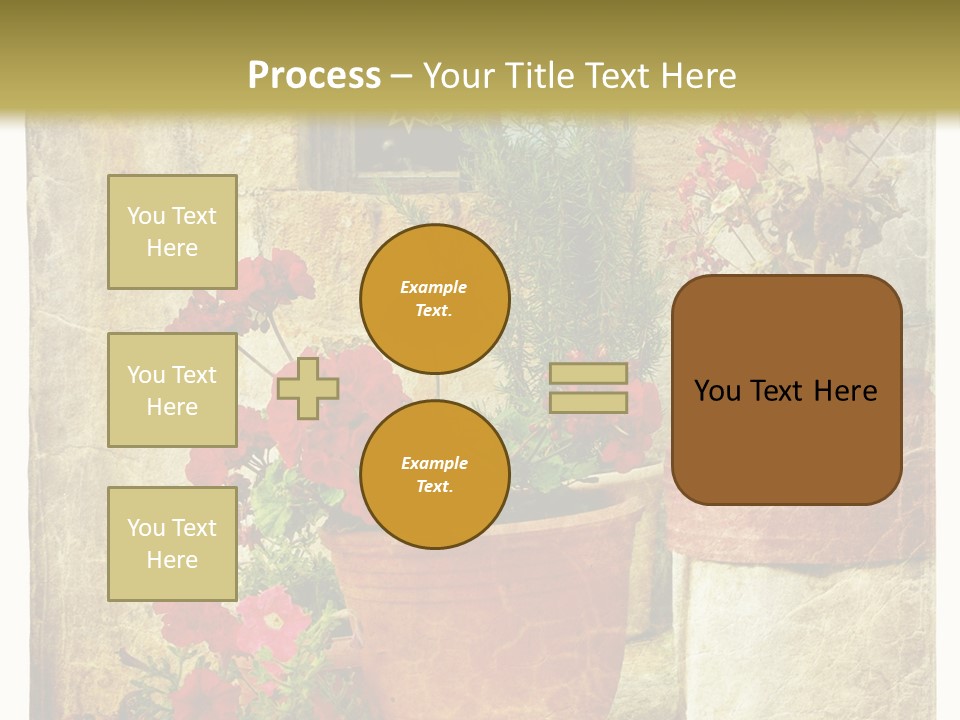 Process – Your Title Text Here

You Text Here

You Text Here

You Text Here

Example Text.

Example Text.

You Text Here